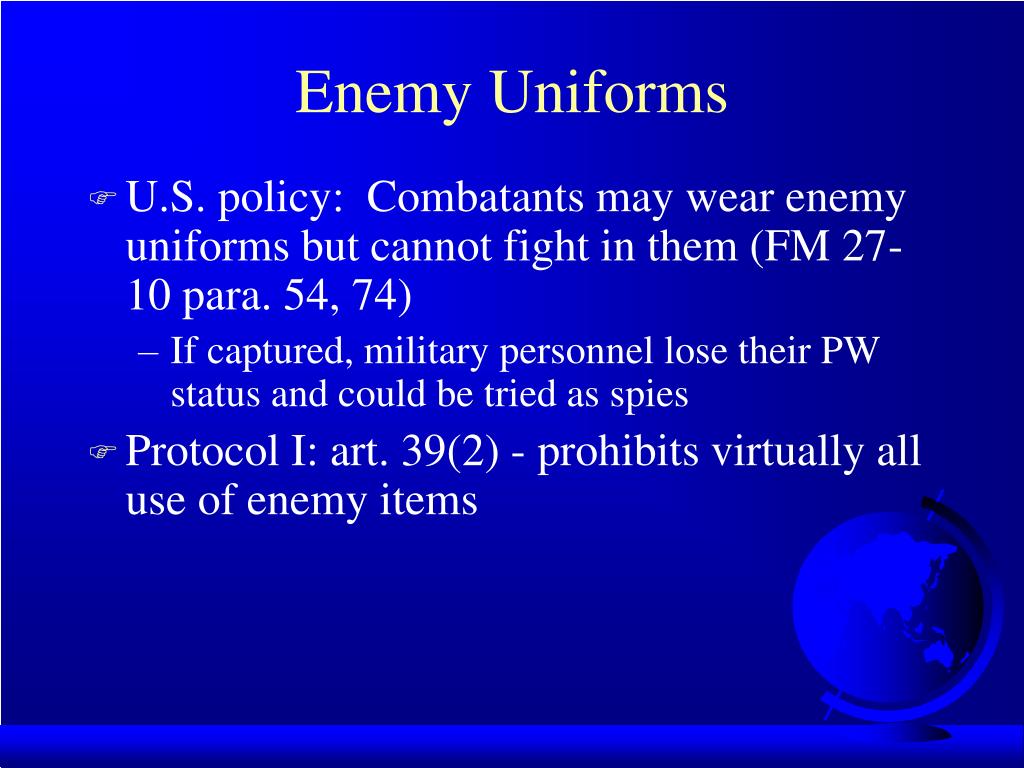 Enemy Uniforms

U.S. policy: Combatants may wear enemy uniforms but cannot fight in them (FM 27-10 para. 54, 74)

– If captured, military personnel lose their PW status and could be tried as spies

Protocol I: art. 39(2) - prohibits virtually all use of enemy items